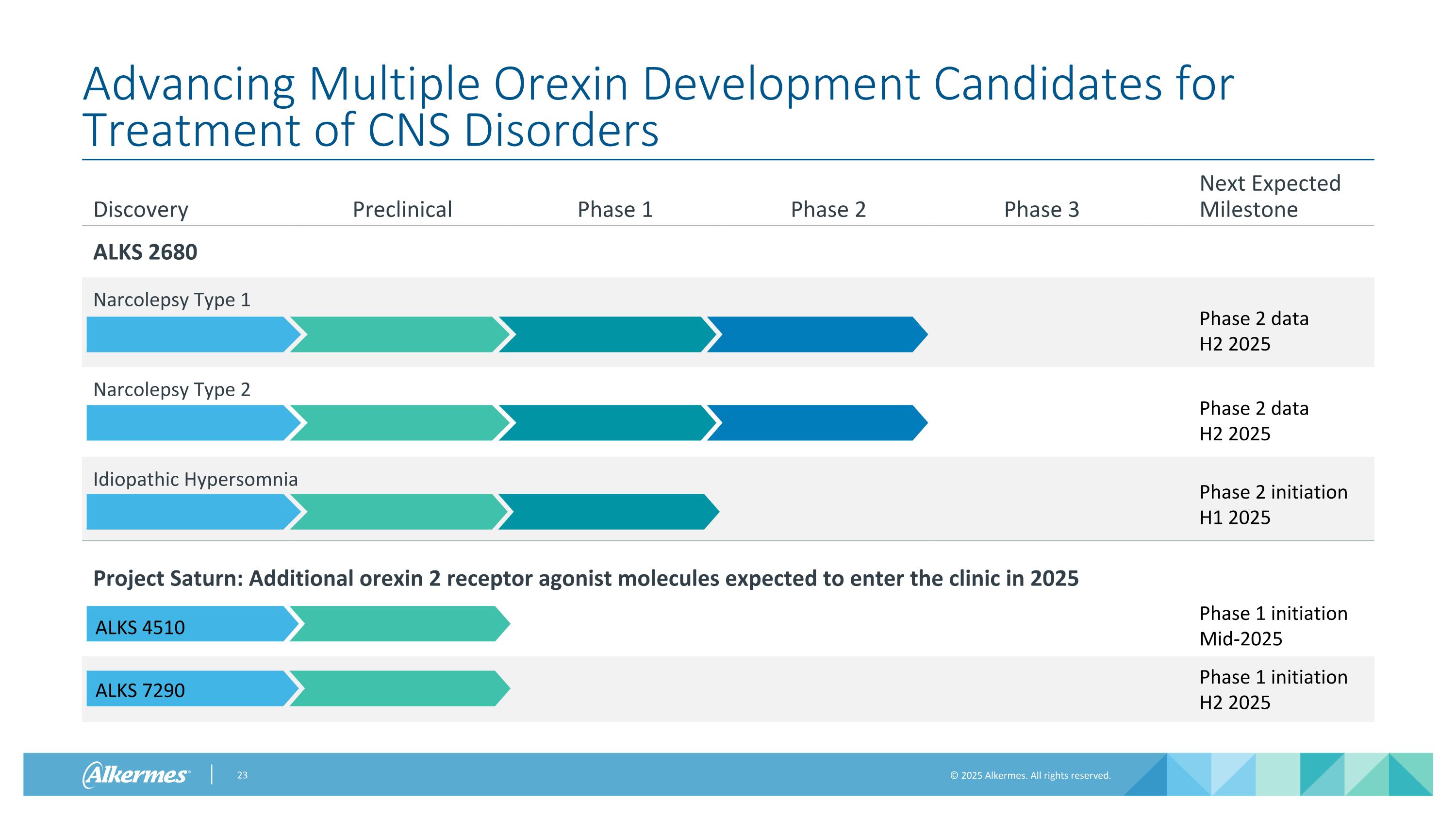 Advancing Multiple Orexin Development Candidates for Treatment of CNS Disorders

Discovery

Preclinical

Phase 1

Phase 2

Phase 3

Next Expected Milestone

ALKS 2680

Narcolepsy Type 1

Phase 2 data
H2 2025

Narcolepsy Type 2

Phase 2 data
H2 2025

Idiopathic Hypersomnia

Phase 2 initiation
H1 2025

Project Saturn: Additional orexin 2 receptor agonist molecules expected to enter the clinic in 2025

ALKS 4510

Phase 1 initiation
Mid-2025

ALKS 7290

Phase 1 initiation
H2 2025

Alkermes

23

© 2025 Alkermes. All rights reserved.